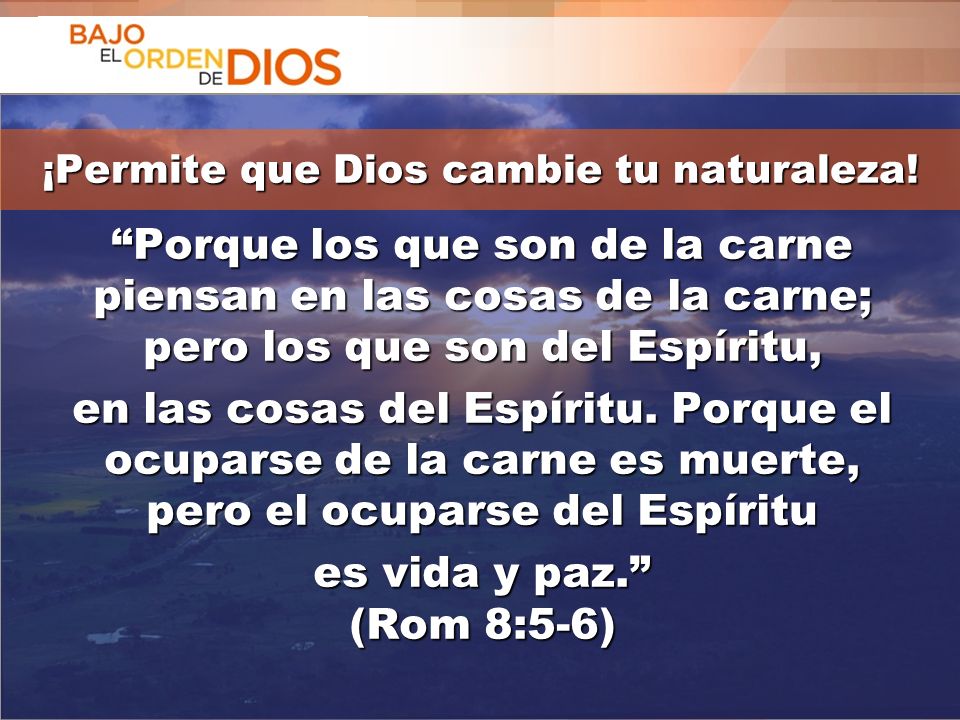 BAJO EL ORDEN DE DIOS

¡Permite que Dios cambie tu naturaleza!

“Porque los que son de la carne piensan en las cosas de la carne; pero los que son del Espíritu, en las cosas del Espíritu. Porque el ocuparse de la carne es muerte, pero el ocuparse del Espíritu es vida y paz.” (Rom 8:5-6)